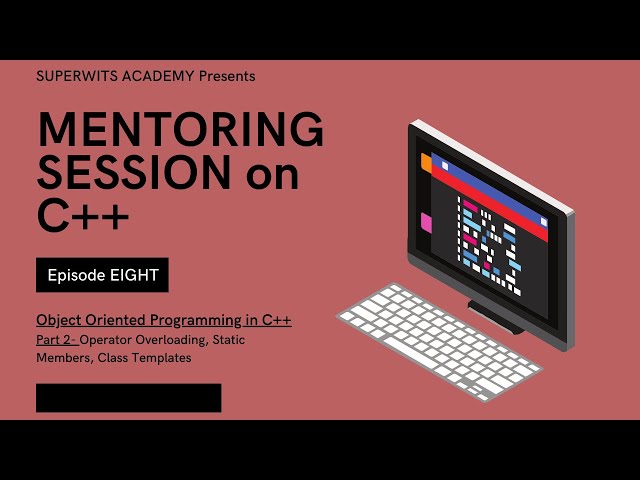 SUPERWITS ACADEMY Presents

MENTORING SESSION on C++

Episode EIGHT

Object Oriented Programming in C++

Part 2- Operator Overloading, Static Members, Class Templates